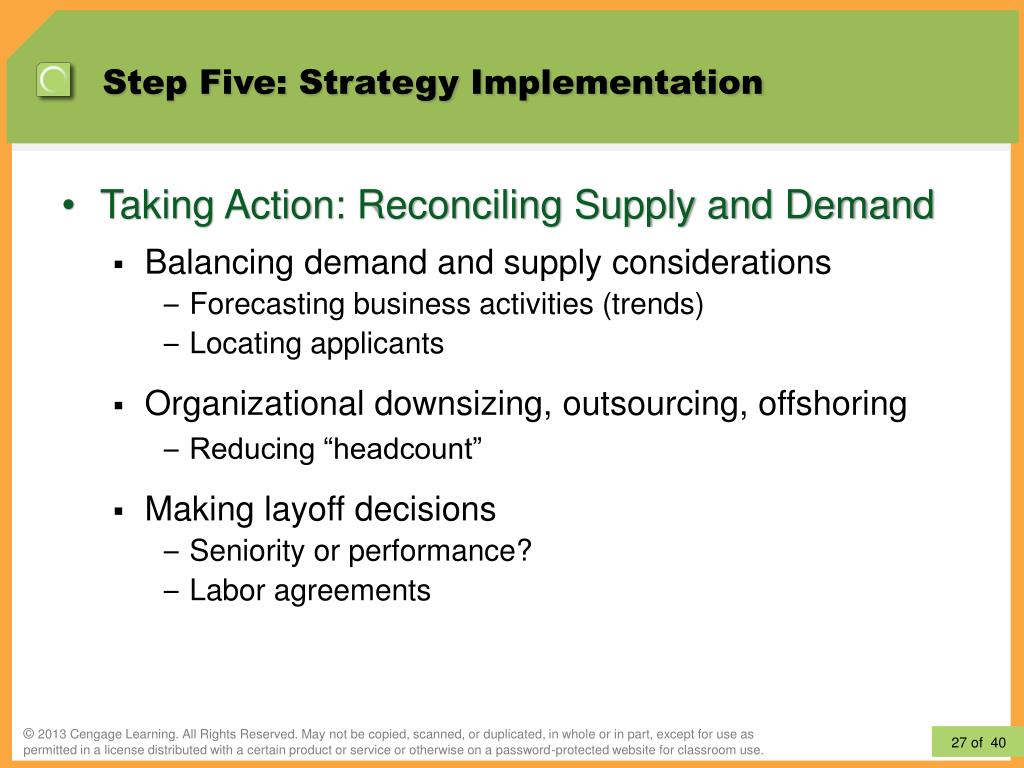 Step Five: Strategy Implementation

• Taking Action: Reconciling Supply and Demand

▪ Balancing demand and supply considerations

– Forecasting business activities (trends)

– Locating applicants

▪ Organizational downsizing, outsourcing, offshoring

– Reducing “headcount”

▪ Making layoff decisions

– Seniority or performance?

– Labor agreements

© 2013 Cengage Learning. All Rights Reserved. May not be copied, scanned, or duplicated, in whole or in part, except for use as permitted in a license distributed with a certain product or service or otherwise on a password-protected website for classroom use.

27 of 40